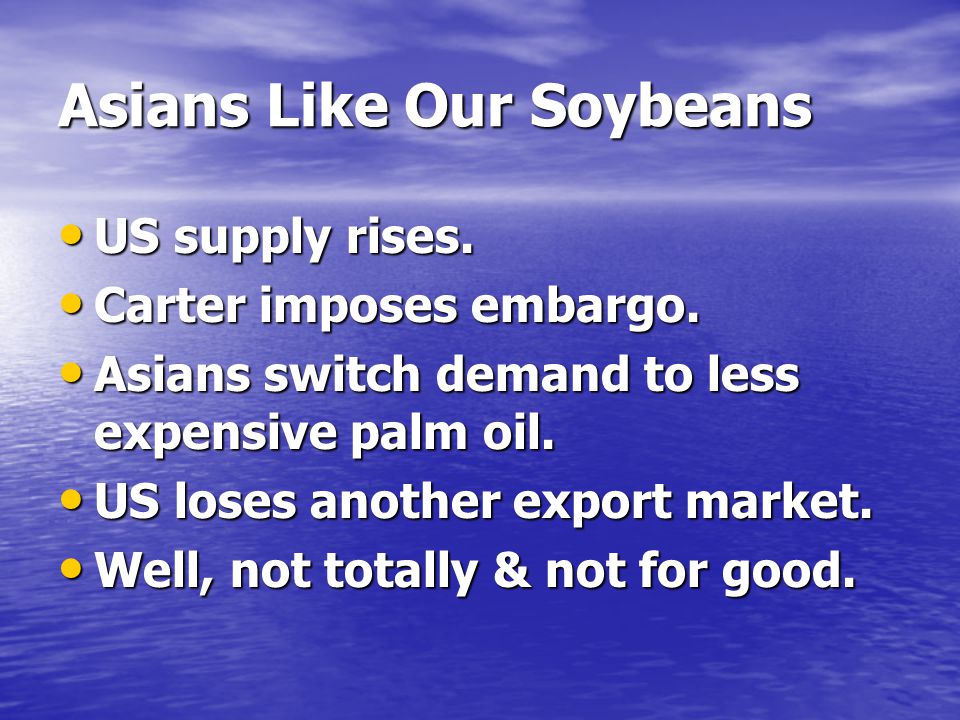 Asians Like Our Soybeans

• US supply rises.
• Carter imposes embargo.
• Asians switch demand to less expensive palm oil.
• US loses another export market.
• Well, not totally & not for good.